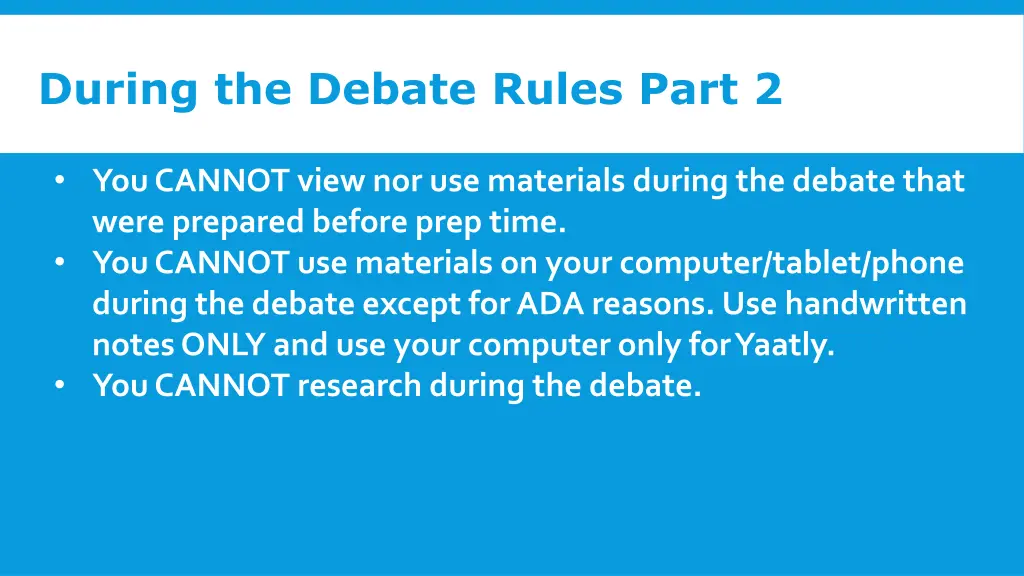 During the Debate Rules Part 2

• You CANNOT view nor use materials during the debate that were prepared before prep time.
• You CANNOT use materials on your computer/tablet/phone during the debate except for ADA reasons. Use handwritten notes ONLY and use your computer only for Yaatly.
• You CANNOT research during the debate.